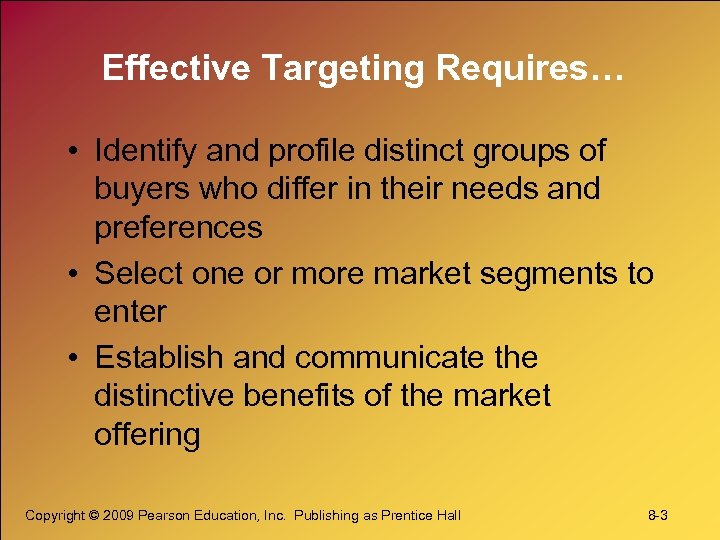 Effective Targeting Requires…

• Identify and profile distinct groups of buyers who differ in their needs and preferences
• Select one or more market segments to enter
• Establish and communicate the distinctive benefits of the market offering

Copyright © 2009 Pearson Education, Inc. Publishing as Prentice Hall

8-3